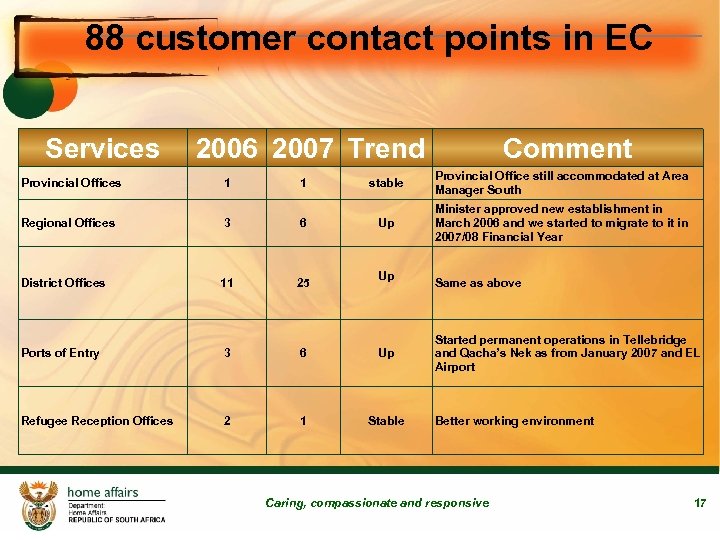 88 customer contact points in EC

| Services | 2006 | 2007 | Trend | Comment |
|---|---|---|---|---|
| Provincial Offices | 1 | 1 | stable | Provincial Office still accommodated at Area Manager South |
| Regional Offices | 3 | 6 | Up | Minister approved new establishment in March 2006 and we started to migrate to it in 2007/08 Financial Year |
| District Offices | 11 | 25 | Up | Same as above |
| Ports of Entry | 3 | 6 | Up | Started permanent operations in Tellebridge and Qacha's Nek as from January 2007 and EL Airport |
| Refugee Reception Offices | 2 | 1 | Stable | Better working environment |

home affairs
Department:
Home Affairs
REPUBLIC OF SOUTH AFRICA

Caring, compassionate and responsive

17